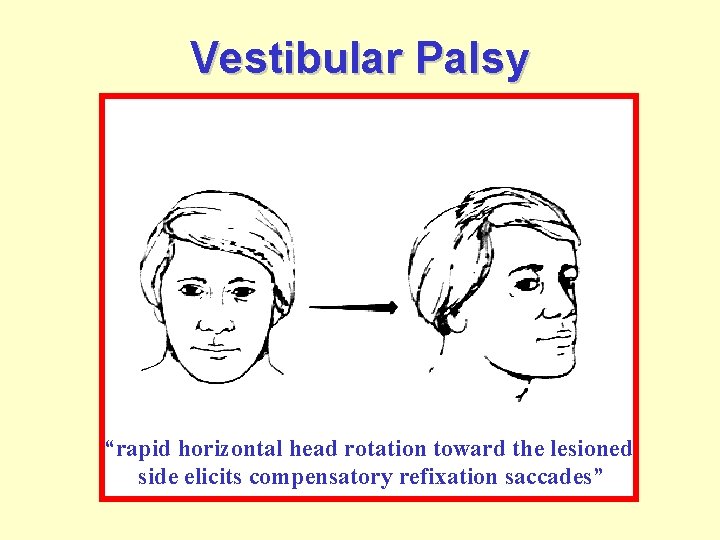 Vestibular Palsy

“rapid horizontal head rotation toward the lesioned side elicits compensatory refixation saccades”